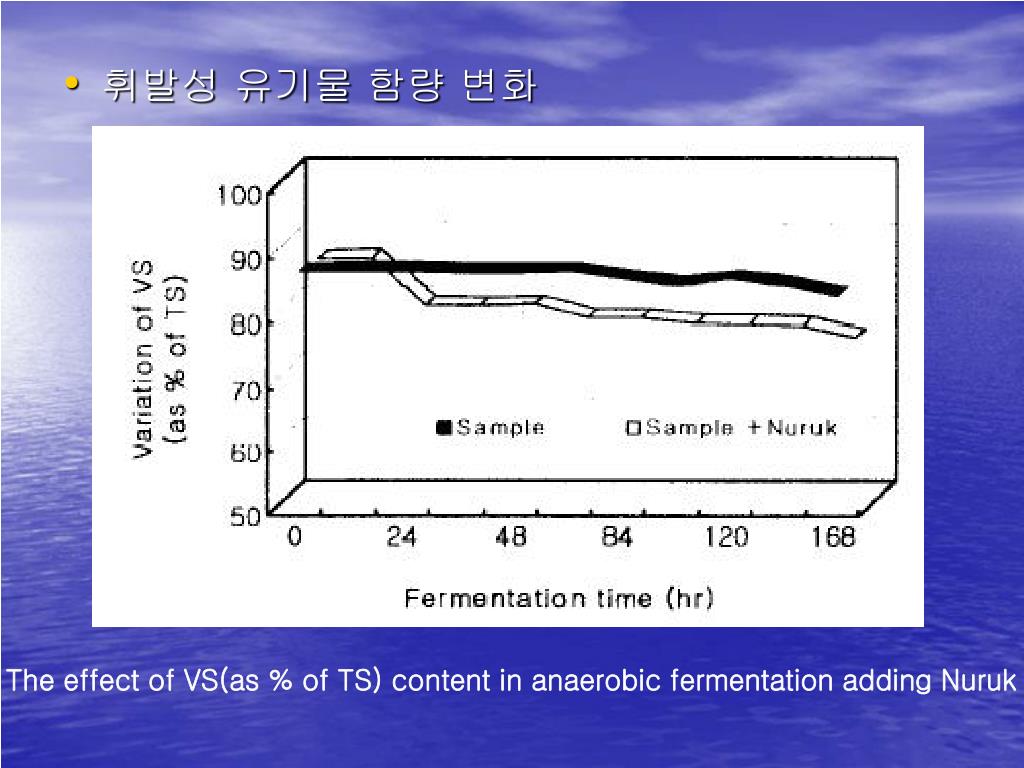 • 휘발성 유기물 함량 변화

Variation of VS (as % of TS)

100
90
80
70
60
50

■Sample □Sample +Nuruk

0 24 48 84 120 168

Fermentation time (hr)

The effect of VS(as % of TS) content in anaerobic fermentation adding Nuruk